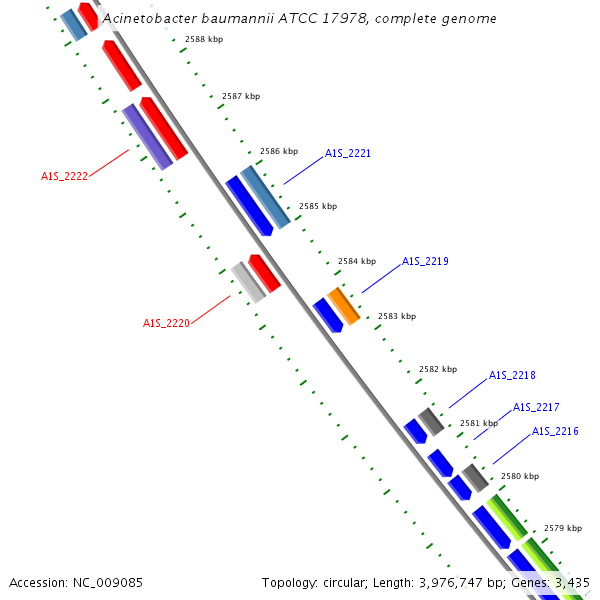 Acinetobacter baumannii ATCC 17978, complete genome

2588 kbp

2587 kbp

2586 kbp

A1S_2221

A1S_2222

2585 kbp

2584 kbp

A1S_2219

A1S_2220

2583 kbp

2582 kbp

A1S_2218

A1S_2217

2581 kbp

A1S_2216

2580 kbp

2579 kbp

Accession: NC_009085

Topology: circular; Length: 3,976,747 bp; Genes: 3,435